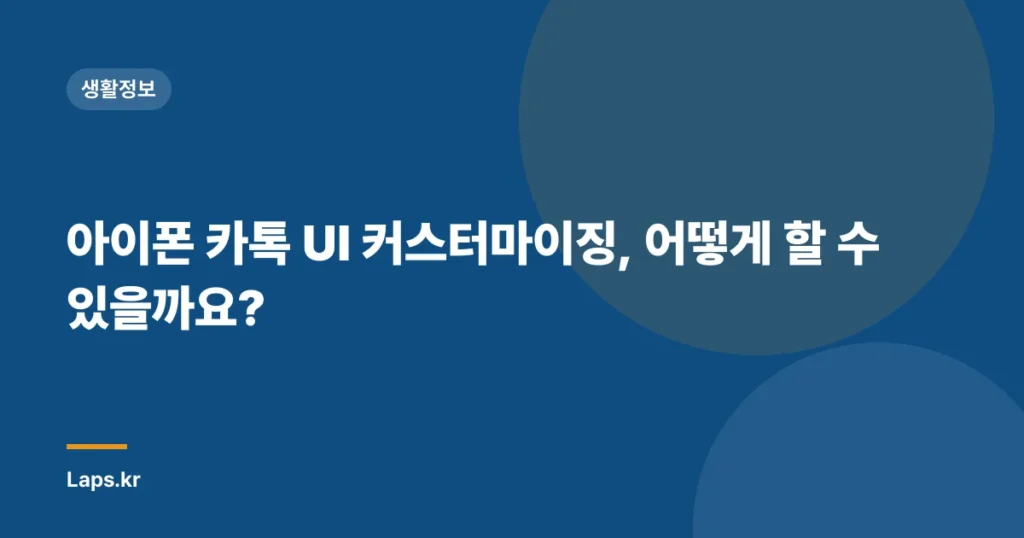 생활정보

아이폰 카톡 UI 커스터마이징, 어떻게 할 수 있을까요?

Laps.kr